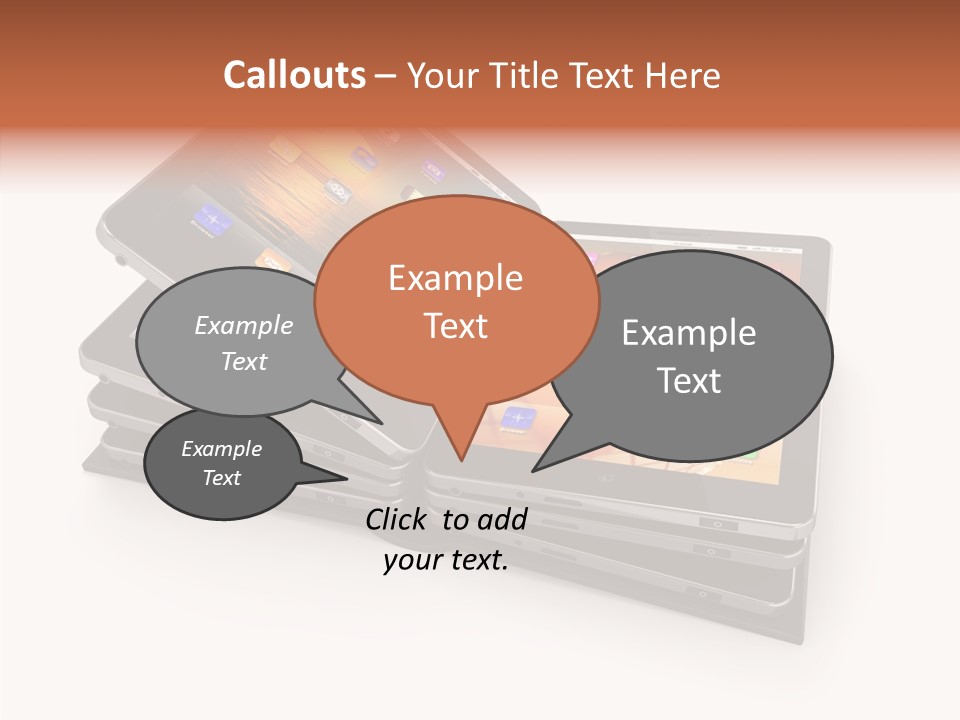 Callouts – Your Title Text Here

Example Text

Example Text

Example Text

Example Text

Click to add your text.